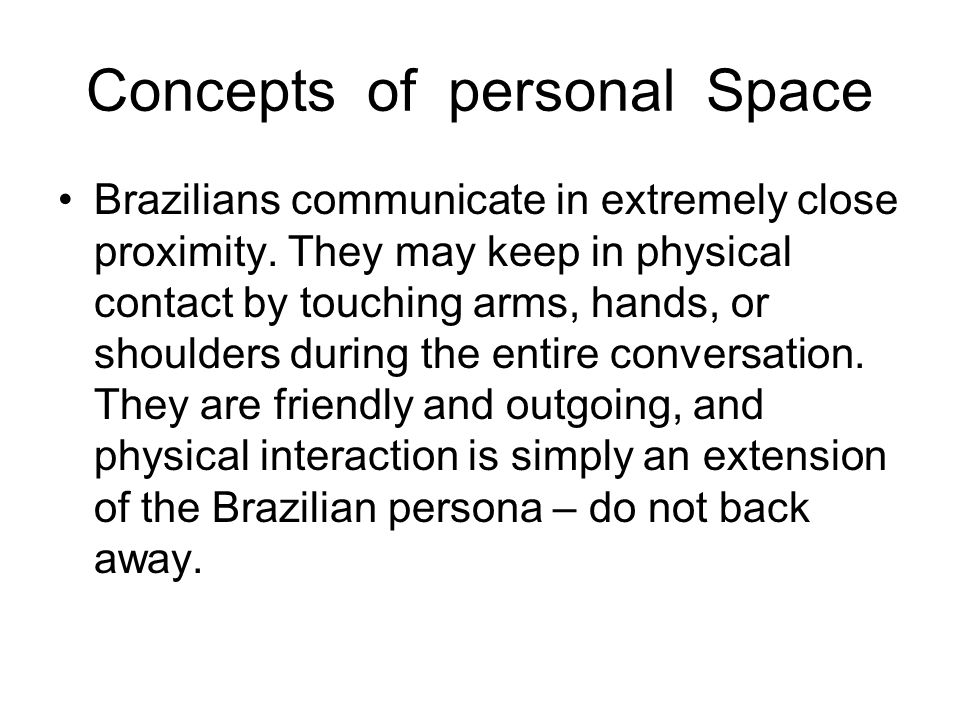 Concepts of personal Space

• Brazilians communicate in extremely close proximity. They may keep in physical contact by touching arms, hands, or shoulders during the entire conversation. They are friendly and outgoing, and physical interaction is simply an extension of the Brazilian persona – do not back away.